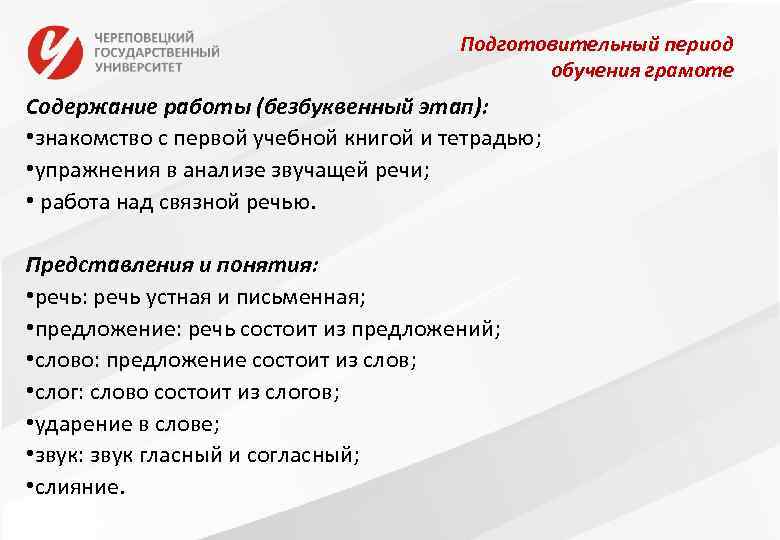 ЧЕРЕПОВЕЦКИЙ ГОСУДАРСТВЕННЫЙ УНИВЕРСИТЕТ

Подготовительный период обучения грамоте

Содержание работы (безбуквенный этап):
•знакомство с первой учебной книгой и тетрадью;
•упражнения в анализе звучащей речи;
• работа над связной речью.

Представления и понятия:
•речь: речь устная и письменная;
•предложение: речь состоит из предложений;
•слово: предложение состоит из слов;
•слог: слово состоит из слогов;
•ударение в слове;
•звук: звук гласный и согласный;
•слияние.